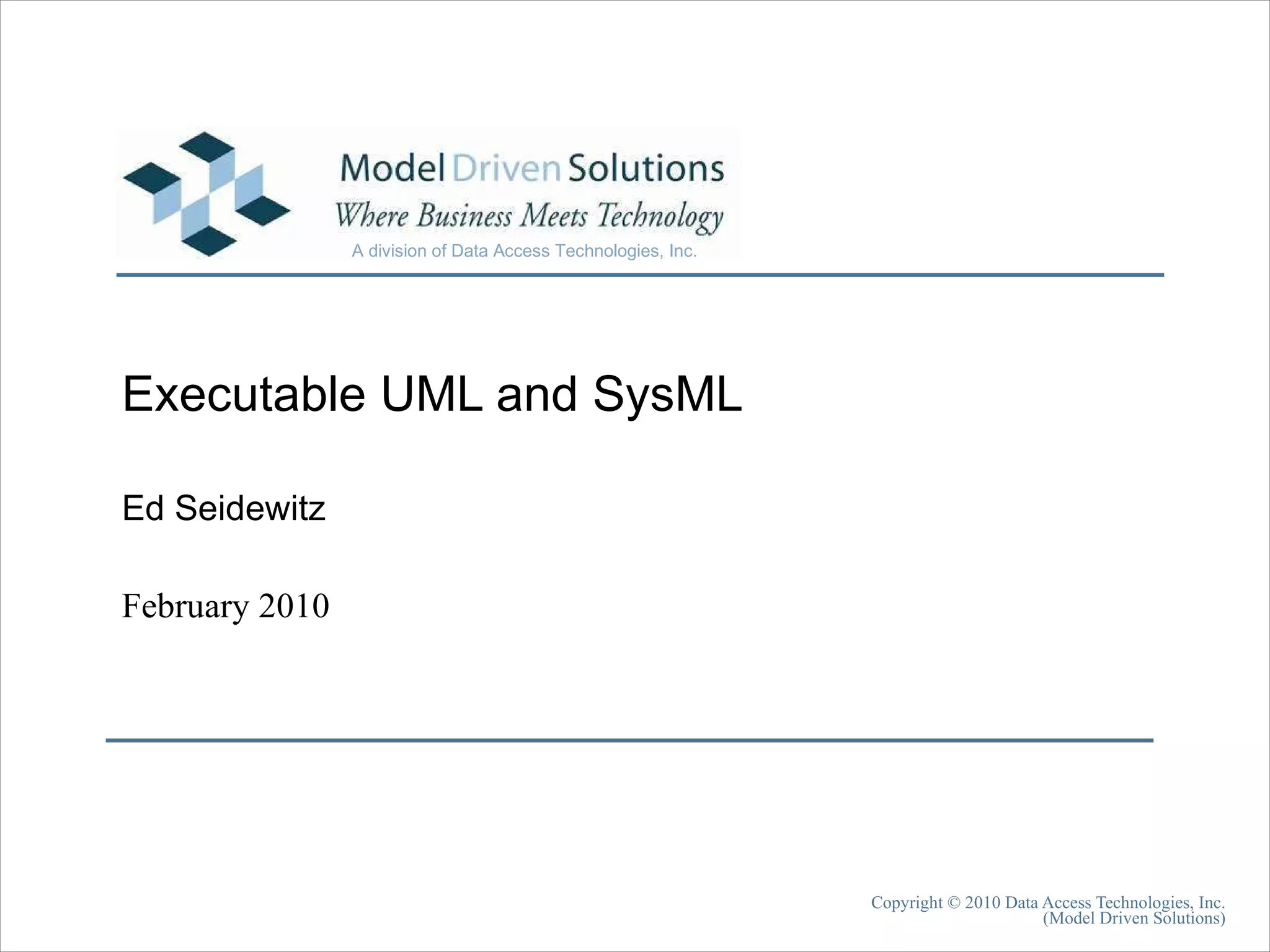 Model Driven Solutions
Where Business Meets Technology
A division of Data Access Technologies, Inc.

Executable UML and SysML

Ed Seidewitz

February 2010

Copyright © 2010 Data Access Technologies, Inc. (Model Driven Solutions)